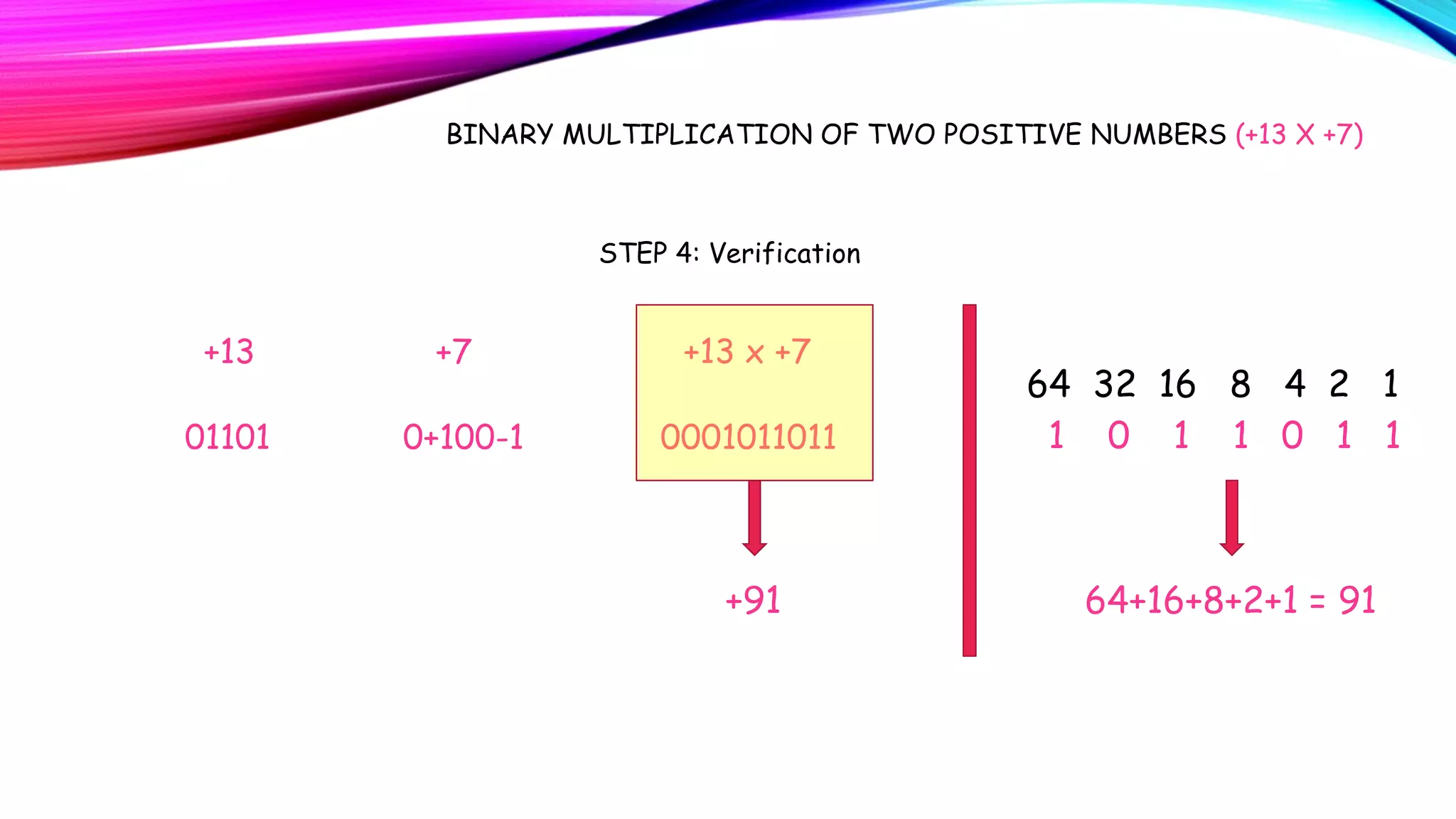 BINARY MULTIPLICATION OF TWO POSITIVE NUMBERS (+13 X +7)

STEP 4: Verification

+13

01101

+7

0+100-1

+13 x +7

0001011011

+91

| 64 | 32 | 16 | 8 | 4 | 2 | 1 |
|---|---|---|---|---|---|---|
| 1 | 0 | 1 | 1 | 0 | 1 | 1 |

64+16+8+2+1 = 91